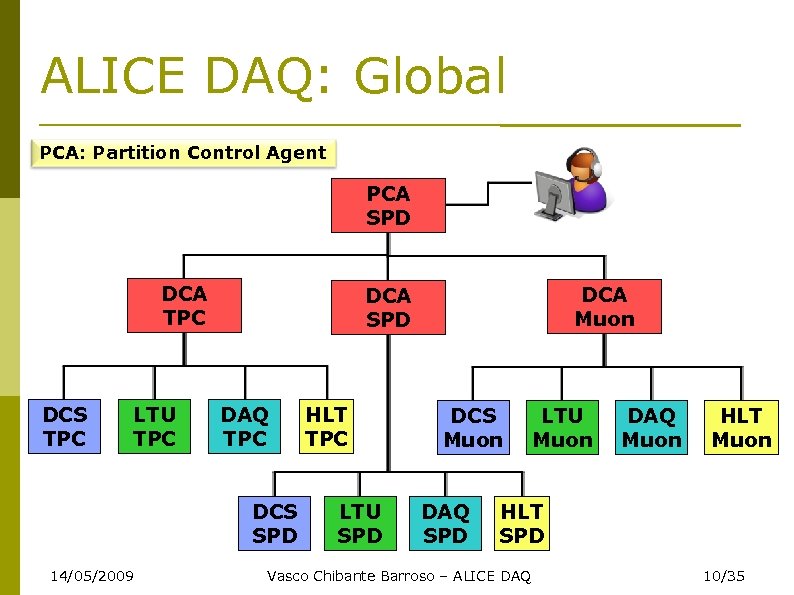 ALICE DAQ: Global

PCA: Partition Control Agent

PCA SPD

DCA TPC

DCA SPD

DCA Muon

DCS TPC

LTU TPC

DAQ TPC

HLT TPC

DCS Muon

LTU Muon

DAQ Muon

HLT Muon

DCS SPD

LTU SPD

DAQ SPD

HLT SPD

14/05/2009 Vasco Chibante Barroso – ALICE DAQ 10/35